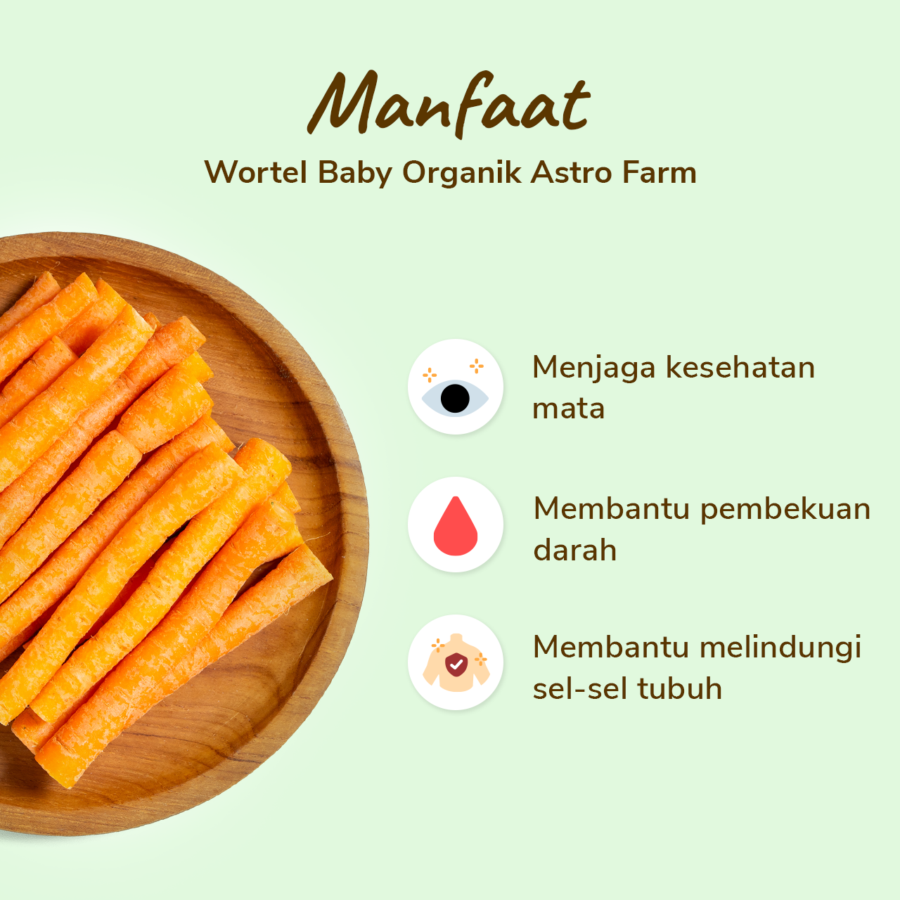 Manfaat
Wortel Baby Organik Astro Farm

Menjaga kesehatan mata

Membantu pembekuan darah

Membantu melindungi sel-sel tubuh